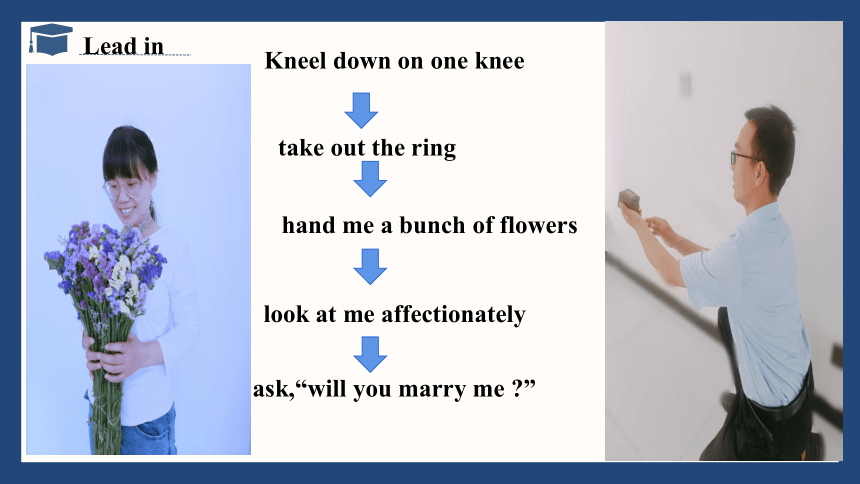 Lead in

Kneel down on one knee

take out the ring

hand me a bunch of flowers

look at me affectionately

ask,“will you marry me ?”